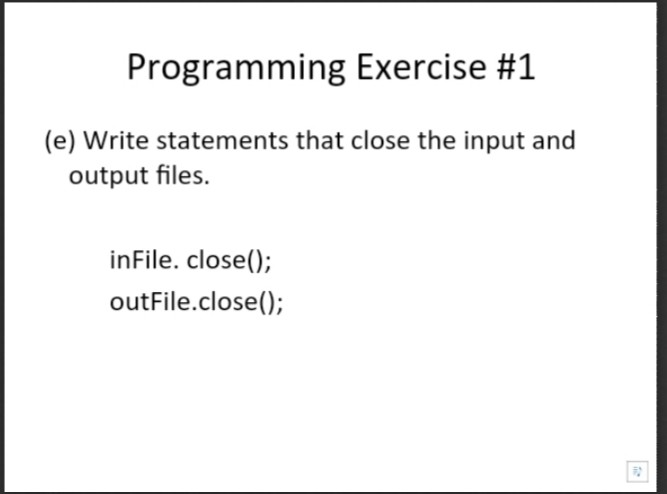 Programming Exercise #1

(e) Write statements that close the input and output files.

inFile. close();
outFile.close();